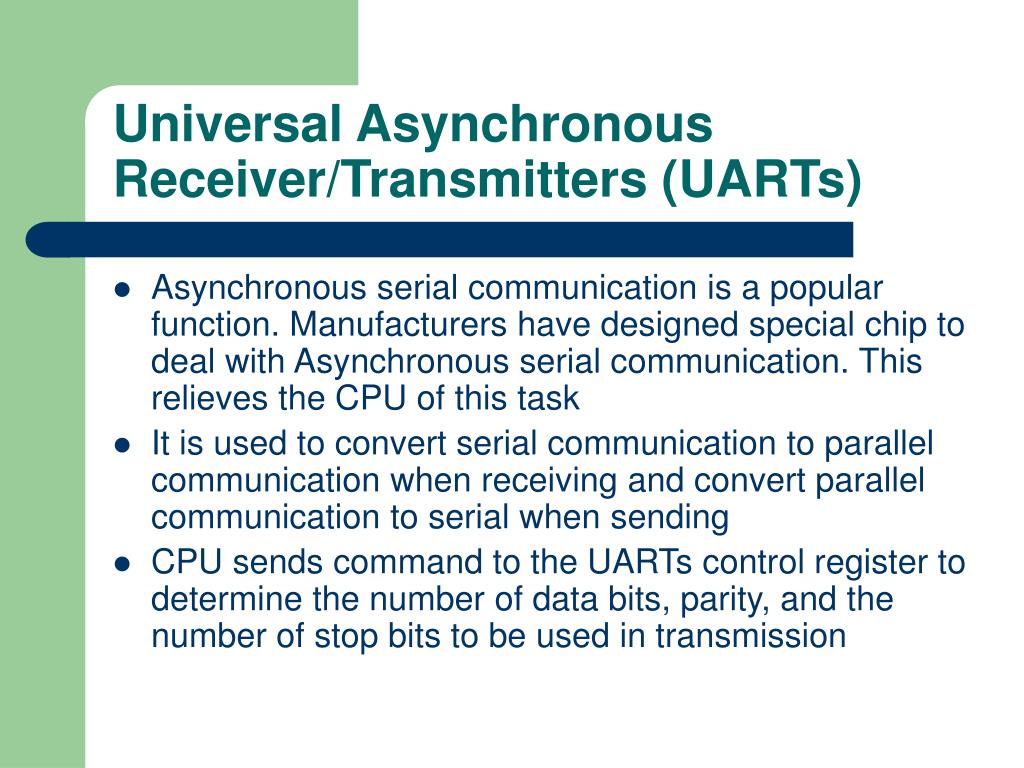 Universal Asynchronous Receiver/Transmitters (UARTs)

- Asynchronous serial communication is a popular function. Manufacturers have designed special chip to deal with Asynchronous serial communication. This relieves the CPU of this task
- It is used to convert serial communication to parallel communication when receiving and convert parallel communication to serial when sending
- CPU sends command to the UARTs control register to determine the number of data bits, parity, and the number of stop bits to be used in transmission